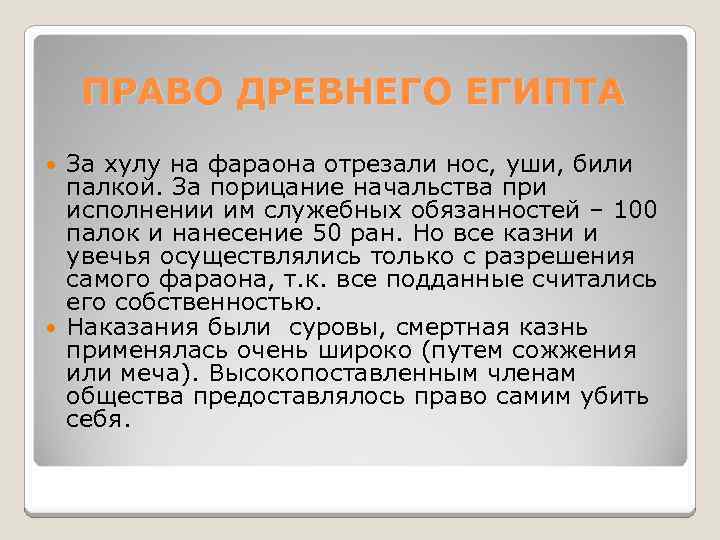 ПРАВО ДРЕВНЕГО ЕГИПТА

За хулу на фараона отрезали нос, уши, били палкой. За порицание начальства при исполнении им служебных обязанностей – 100 палок и нанесение 50 ран. Но все казни и увечья осуществлялись только с разрешения самого фараона, т.к. все подданные считались его собственностью.

Наказания были суровы, смертная казнь применялась очень широко (путем сожжения или меча). Высокопоставленным членам общества предоставлялось право самим убить себя.